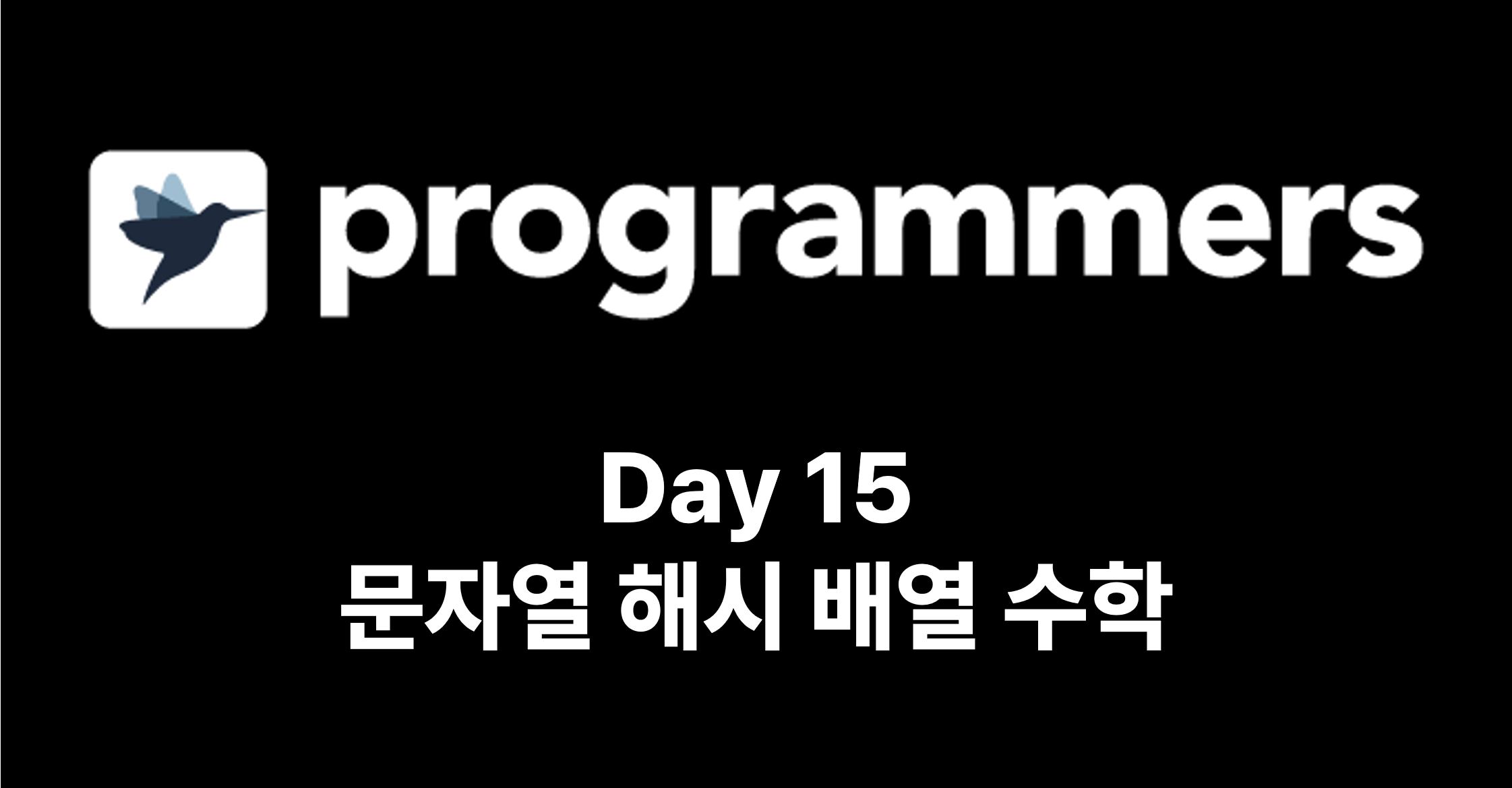 programmers

Day 15
문자열 해시 배열 수학